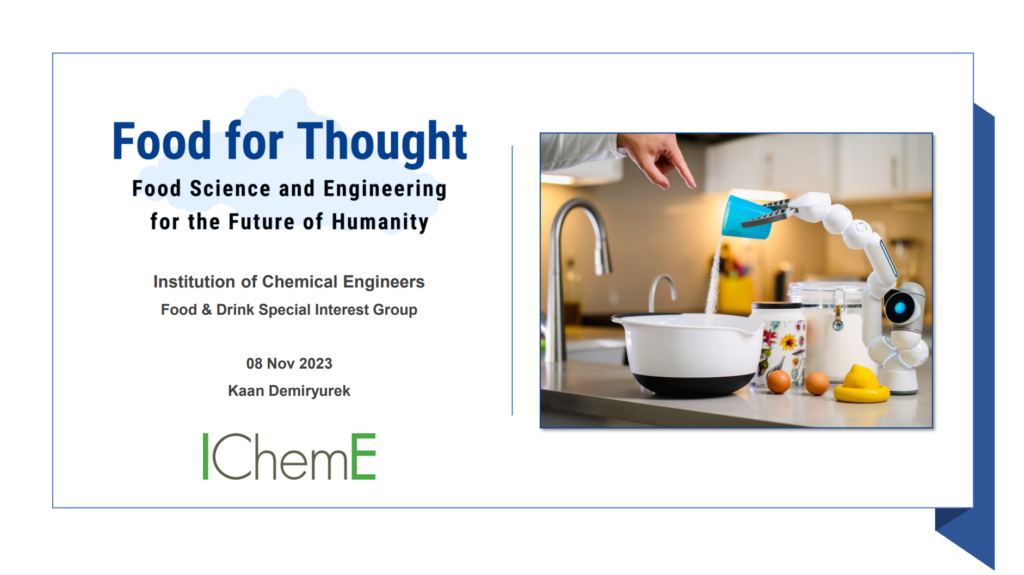 Food for Thought

Food Science and Engineering for the Future of Humanity

Institution of Chemical Engineers

Food & Drink Special Interest Group

08 Nov 2023

Kaan Demiryurek

IChemE